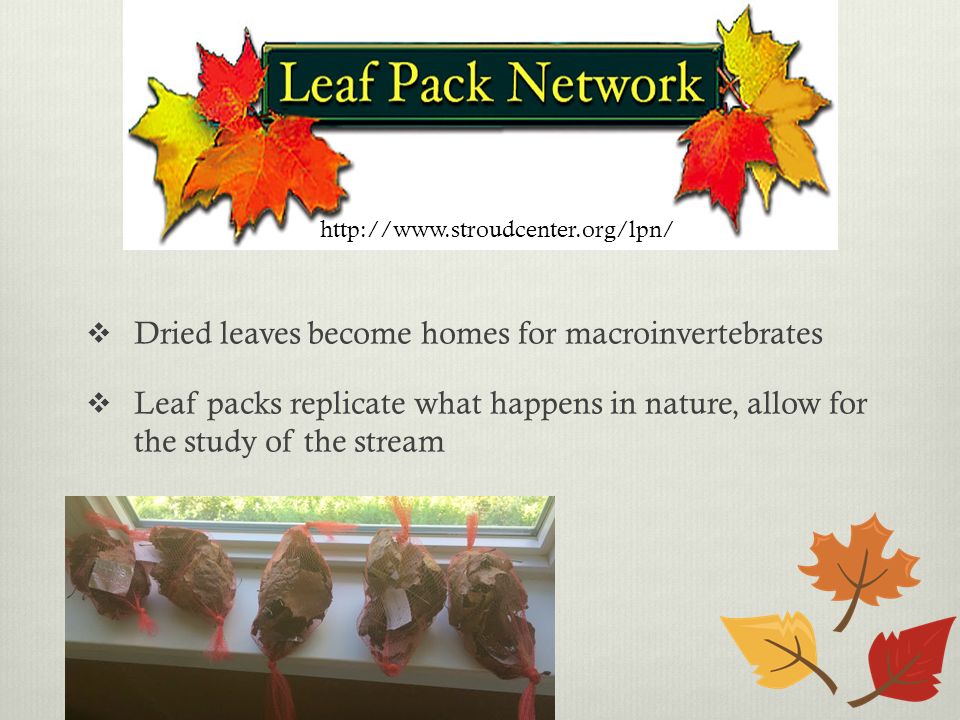 Leaf Pack Network

http://www.stroudcenter.org/lpn/

❖ Dried leaves become homes for macroinvertebrates

❖ Leaf packs replicate what happens in nature, allow for the study of the stream